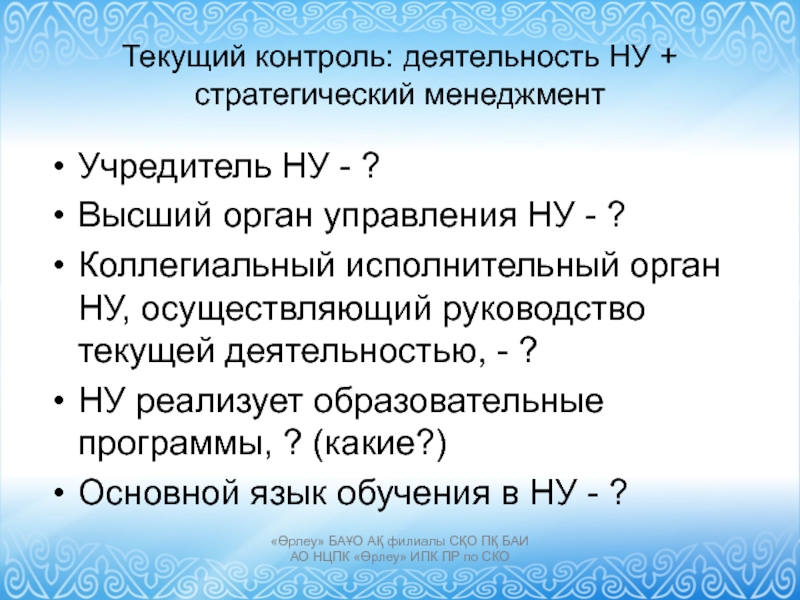 Текущий контроль: деятельность НУ + стратегический менеджмент

• Учредитель НУ - ?
• Высший орган управления НУ - ?
• Коллегиальный исполнительный орган НУ, осуществляющий руководство текущей деятельностью, - ?
• НУ реализует образовательные программы, ? (какие?)
• Основной язык обучения в НУ - ?

«Өрлеу» БАҰО АҚ филиалы СҚО ПҚ БАИ
АО НЦПК «Өрлеу» ИПК ПР по СКО